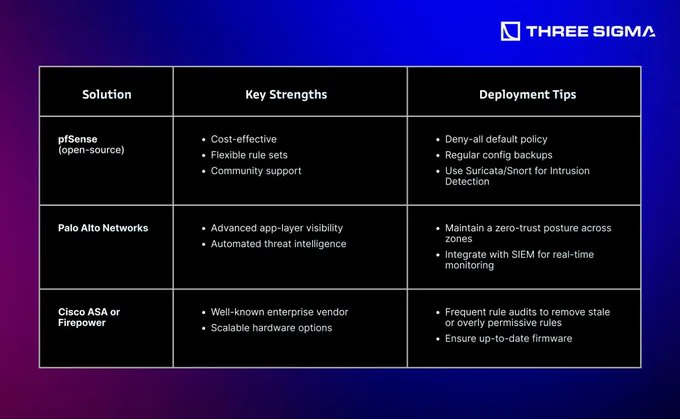 THREE SIGMA

| Solution | Key Strengths | Deployment Tips |
|---|---|---|
| pfSense (open-source) | • Cost-effective • Flexible rule sets • Community support | • Deny-all default policy • Regular config backups • Use Suricata/Snort for Intrusion Detection |
| Palo Alto Networks | • Advanced app-layer visibility • Automated threat intelligence | • Maintain a zero-trust posture across zones • Integrate with SIEM for real-time monitoring |
| Cisco ASA or Firepower | • Well-known enterprise vendor • Scalable hardware options | • Frequent rule audits to remove stale or overly permissive rules • Ensure up-to-date firmware |